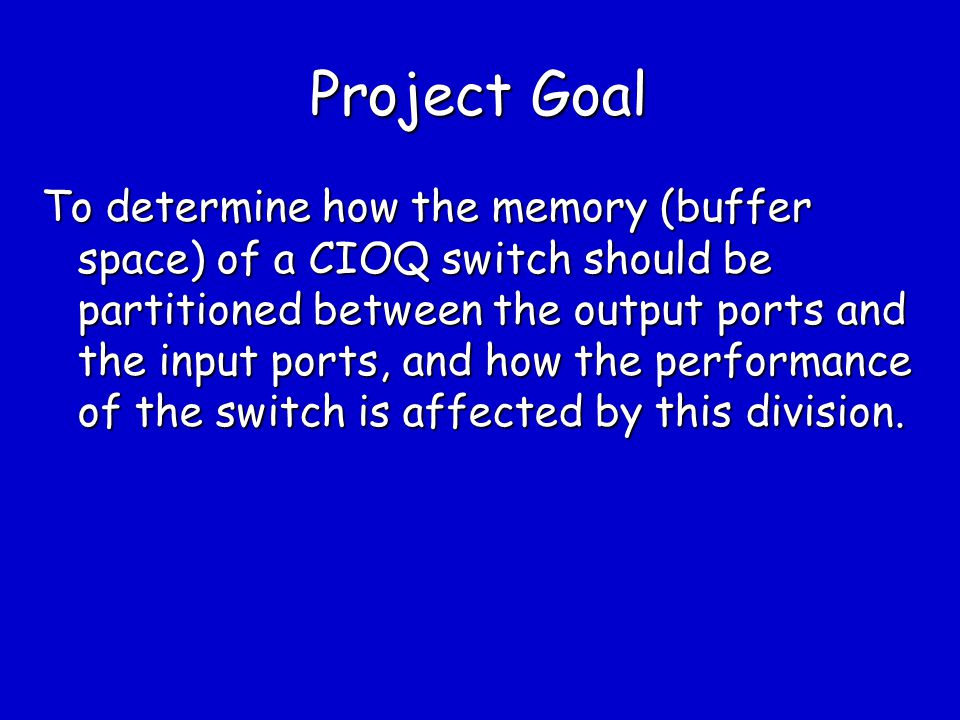 Project Goal

To determine how the memory (buffer space) of a CIOQ switch should be partitioned between the output ports and the input ports, and how the performance of the switch is affected by this division.